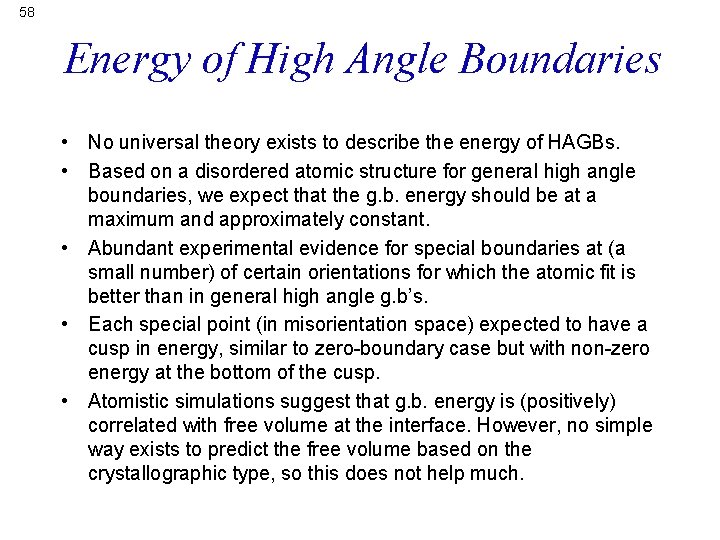 58

Energy of High Angle Boundaries

• No universal theory exists to describe the energy of HAGBs.
• Based on a disordered atomic structure for general high angle boundaries, we expect that the g.b. energy should be at a maximum and approximately constant.
• Abundant experimental evidence for special boundaries at (a small number) of certain orientations for which the atomic fit is better than in general high angle g.b's.
• Each special point (in misorientation space) expected to have a cusp in energy, similar to zero-boundary case but with non-zero energy at the bottom of the cusp.
• Atomistic simulations suggest that g.b. energy is (positively) correlated with free volume at the interface. However, no simple way exists to predict the free volume based on the crystallographic type, so this does not help much.